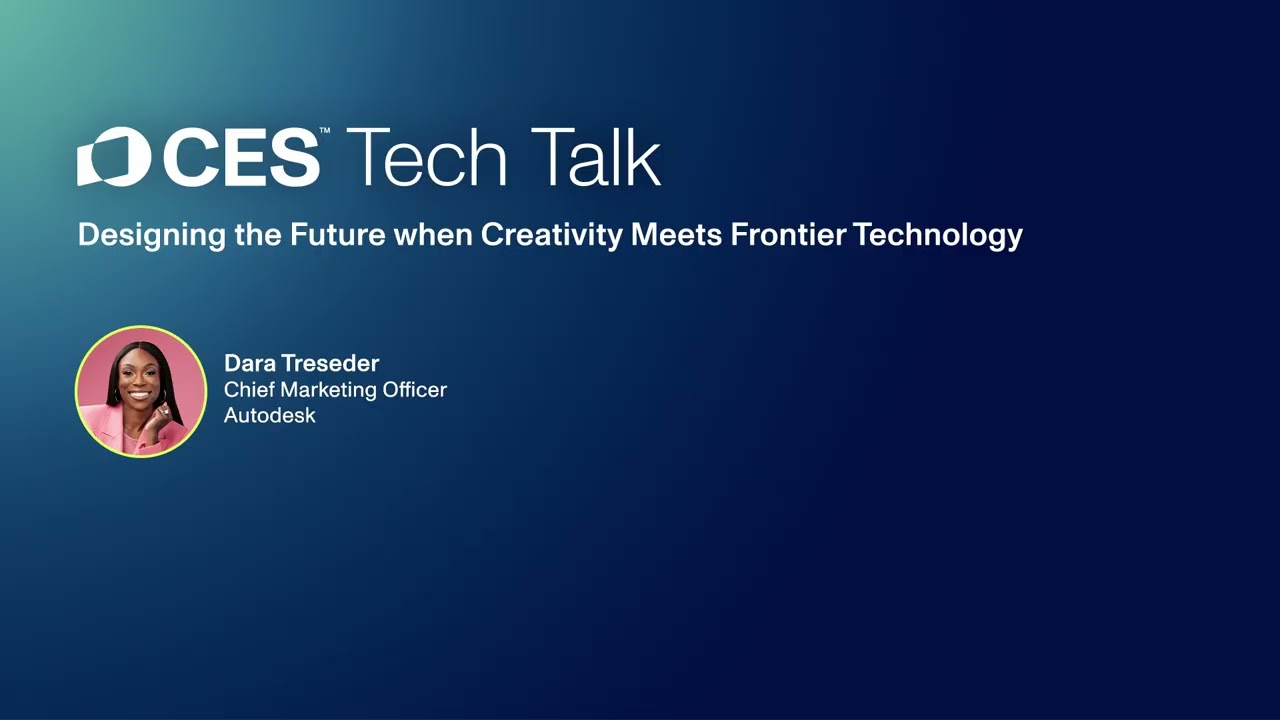 CES™ Tech Talk

Designing the Future when Creativity Meets Frontier Technology

Dara Treseder
Chief Marketing Officer
Autodesk